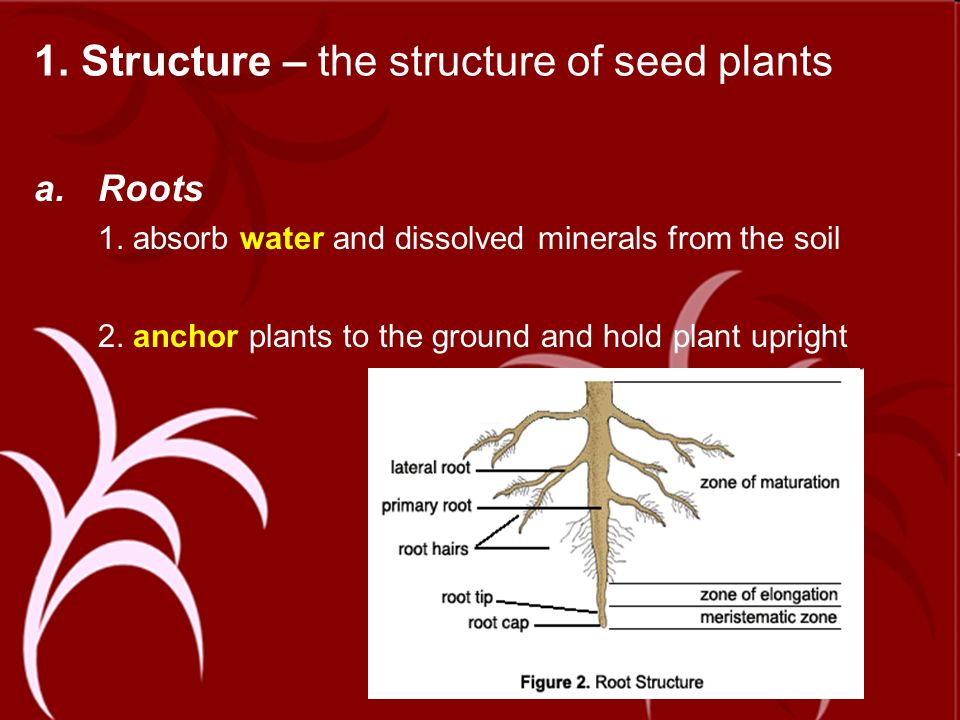 1. Structure – the structure of seed plants

a. Roots

1. absorb water and dissolved minerals from the soil

2. anchor plants to the ground and hold plant upright

lateral root
primary root
root hairs
root tip
root cap
zone of maturation
zone of elongation
meristematic zone

Figure 2. Root Structure